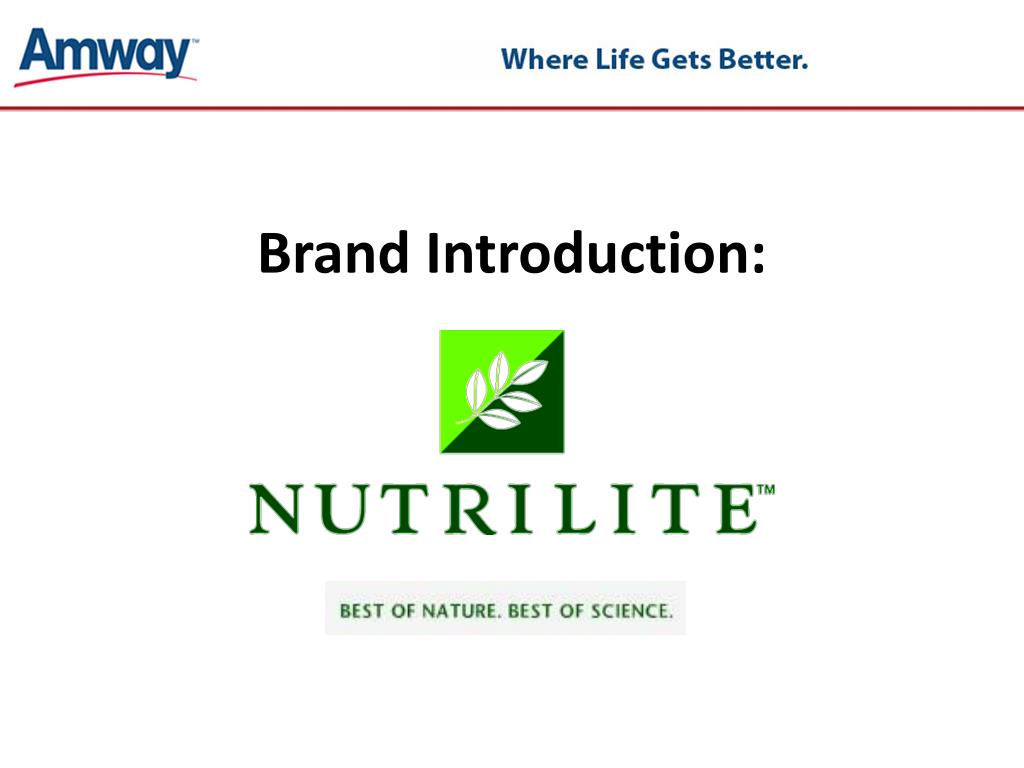 Amway™

Where Life Gets Better.

Brand Introduction:

NUTRILITE™

BEST OF NATURE. BEST OF SCIENCE.